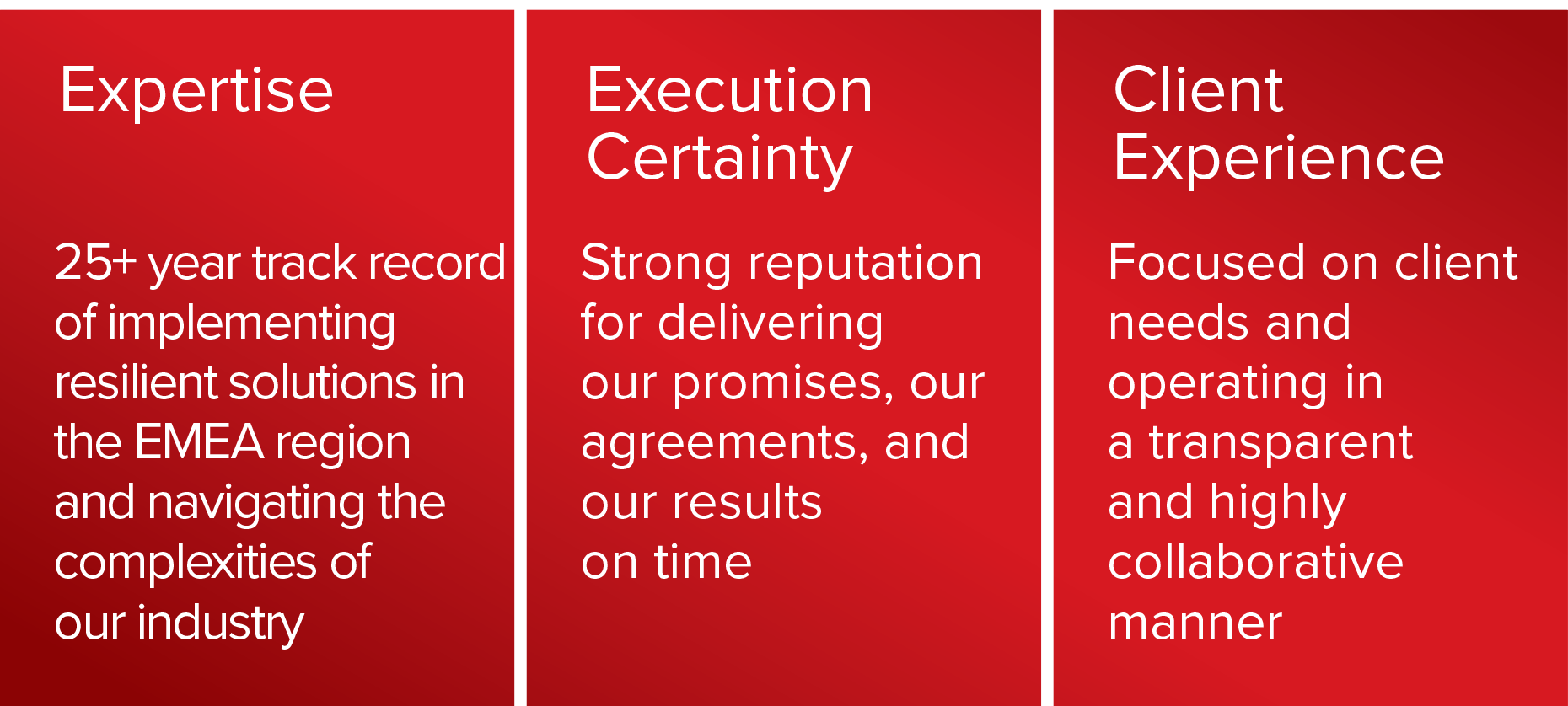 Expertise

25+ year track record of implementing resilient solutions in the EMEA region and navigating the complexities of our industry

Execution Certainty

Strong reputation for delivering our promises, our agreements, and our results on time

Client Experience

Focused on client needs and operating in a transparent and highly collaborative manner